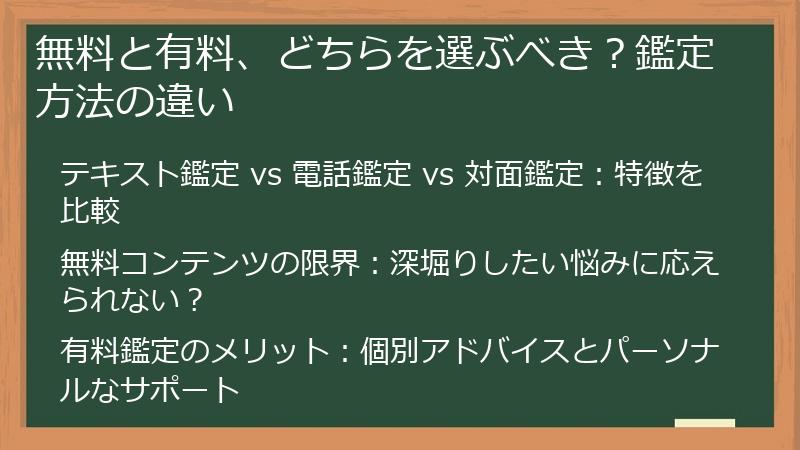 無料と有料、どちらを選ぶべき？鑑定方法の違い

テキスト鑑定 vs 電話鑑定 vs 対面鑑定：特徴を比較

無料コンテンツの限界：深堀りしたい悩みに応えられない？

有料鑑定のメリット：個別アドバイスとパーソナルなサポート